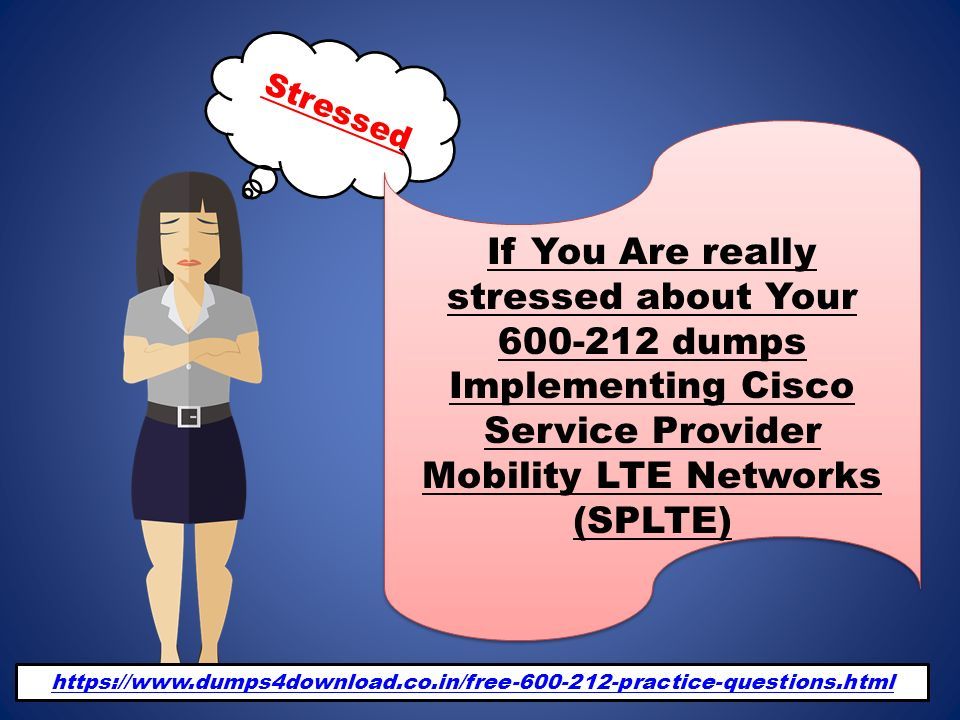 Stressed

If You Are really stressed about Your 600-212 dumps Implementing Cisco Service Provider Mobility LTE Networks (SPLTE)

https://www.dumps4download.co.in/free-600-212-practice-questions.html